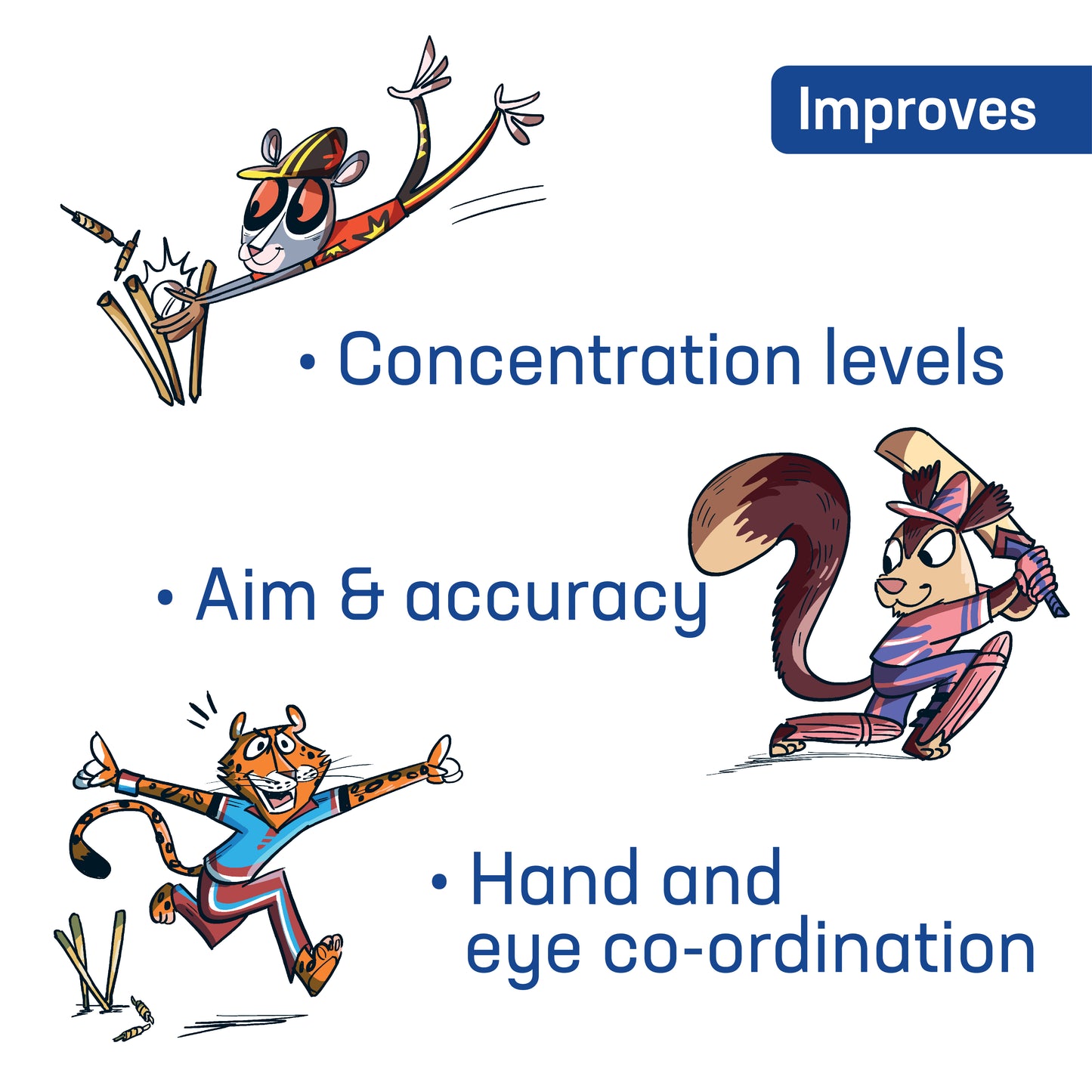 Improves

• Concentration levels

• Aim & accuracy

• Hand and eye co-ordination